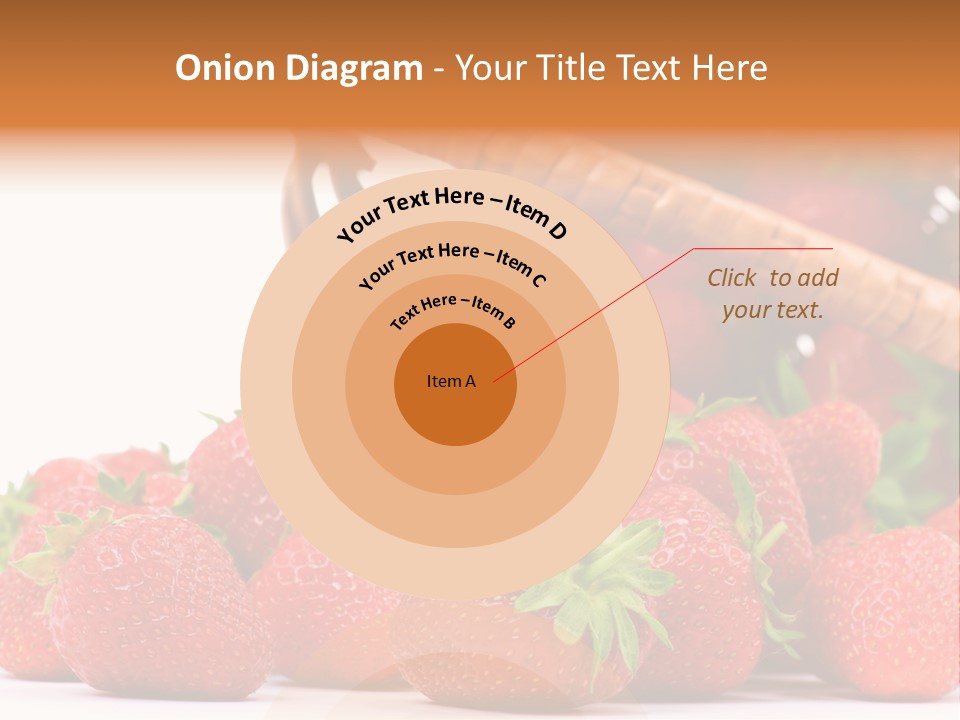 Onion Diagram - Your Title Text Here

Your Text Here – Item D

Your Text Here – Item C

Text Here – Item B

Item A

Click to add your text.